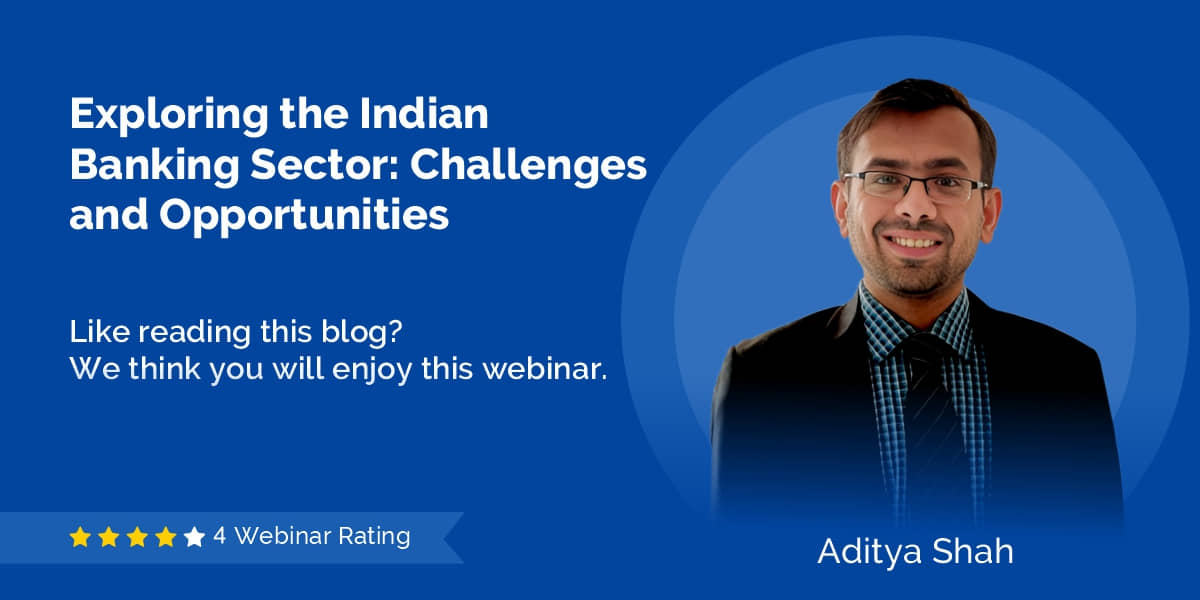 Exploring the Indian Banking Sector: Challenges and Opportunities

Like reading this blog?
We think you will enjoy this webinar.

4 Webinar Rating

Aditya Shah